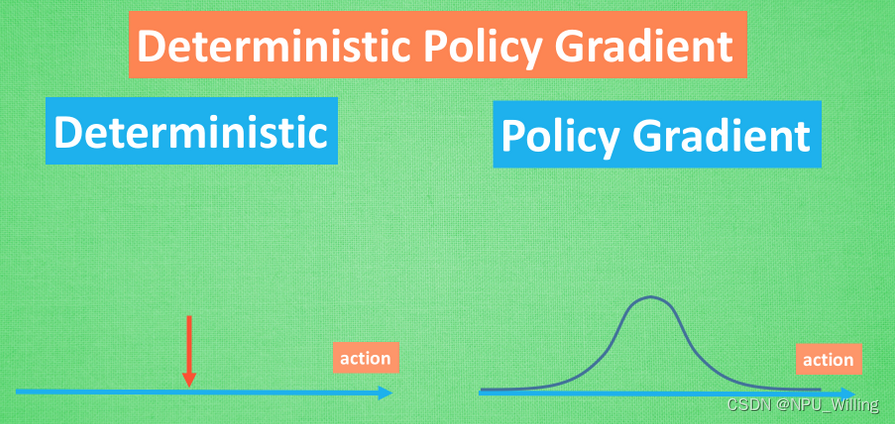 Deterministic Policy Gradient

Deterministic

Policy Gradient

action

action

CSDN @NPU_Willing